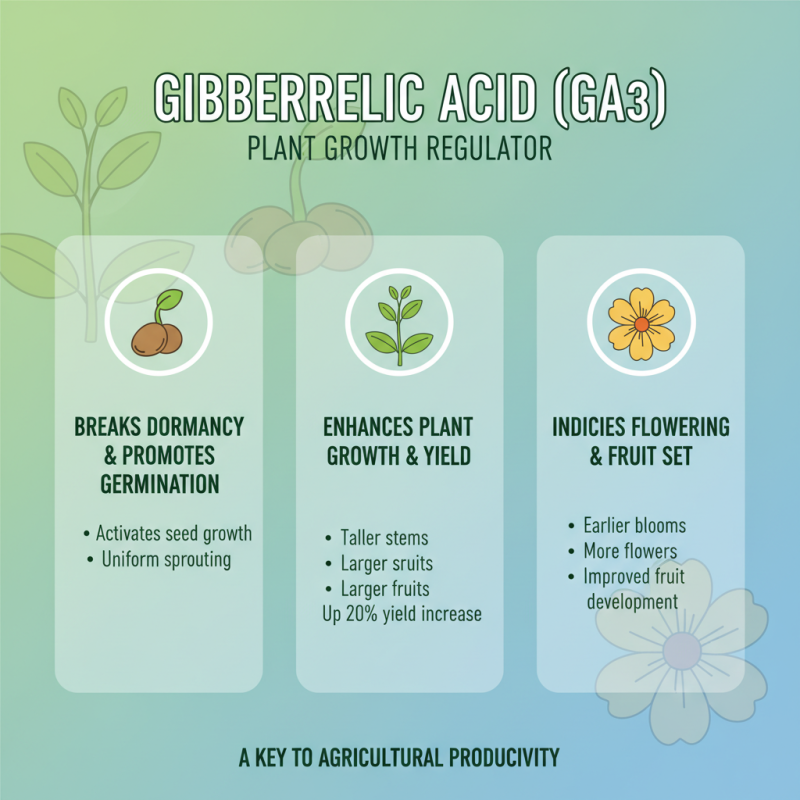 GIBBERRELIC ACID (GA3)
PLANT GROWTH REGULATOR

BREAKS DORMANCY & PROMOTES GERMINATION

• Activates seed growth
• Uniform sprouting

ENHANCES PLANT GROWTH & YIELD

• Taller stems
• Larger sruits
• Larger fruits
Up 20% yield increase

INDICIES FLOWERING & FRUIT SET

• Earlier blooms
• More flowers
• Improved fruit development

A KEY TO AGRICULTURAL PRODUCIVITY